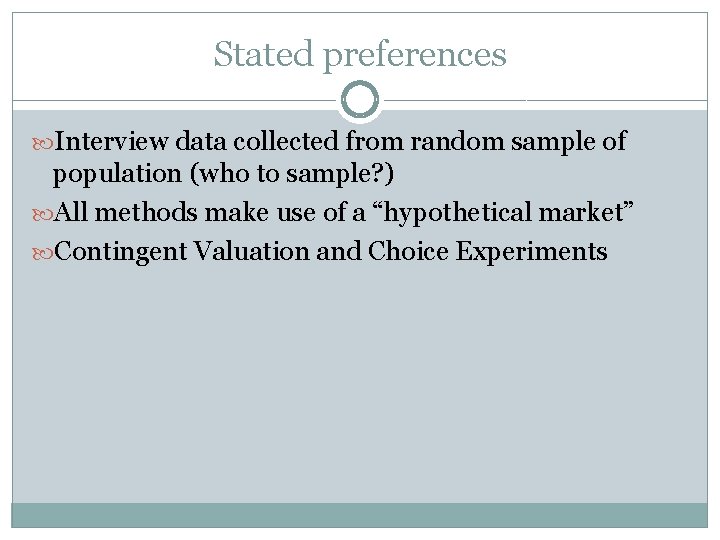 Stated preferences

Interview data collected from random sample of population (who to sample?)

All methods make use of a “hypothetical market”

Contingent Valuation and Choice Experiments